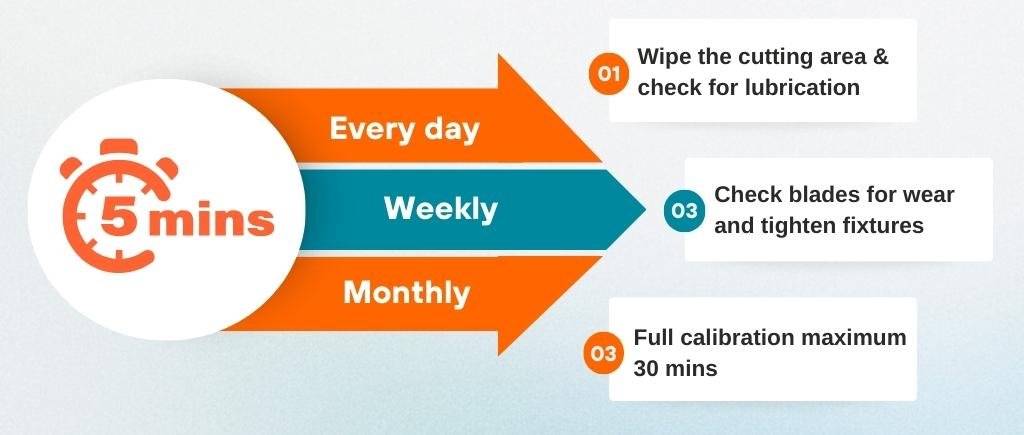 5 mins

Every day

Weekly

Monthly

01 Wipe the cutting area & check for lubrication

03 Check blades for wear and tighten fixtures

03 Full calibration maximum 30 mins